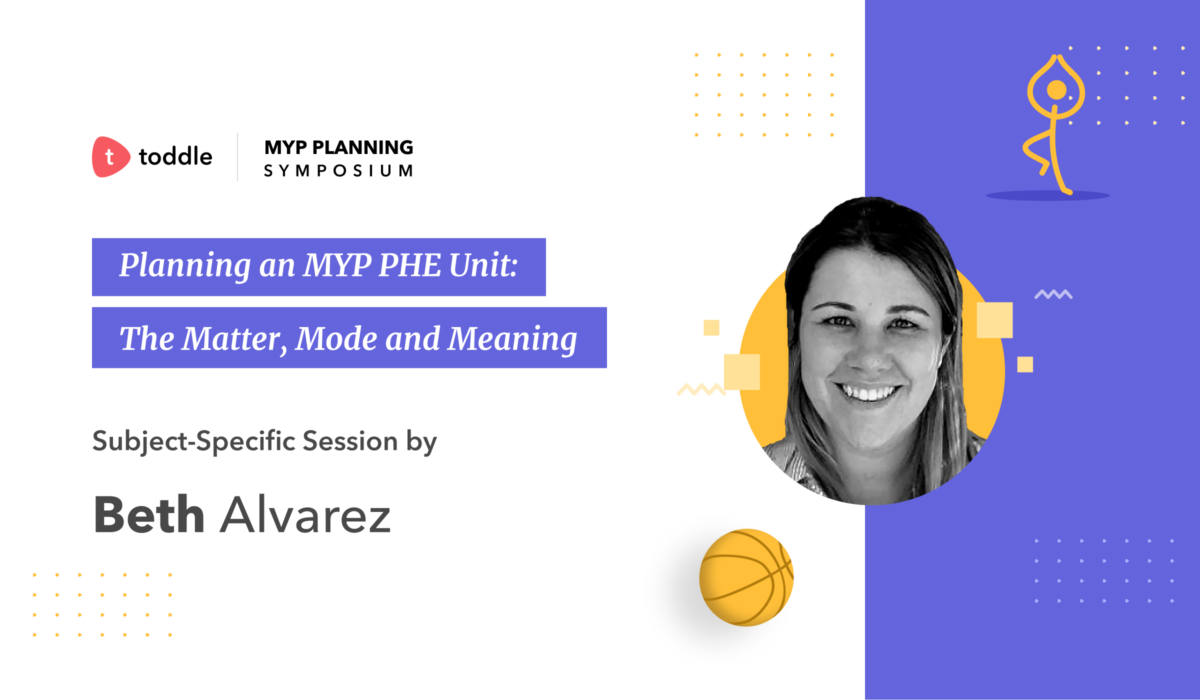 t toddle

MYP PLANNING
SYMPOSIUM

Planning an MYP PHE Unit:
The Matter, Mode and Meaning

Subject-Specific Session by

Beth Alvarez